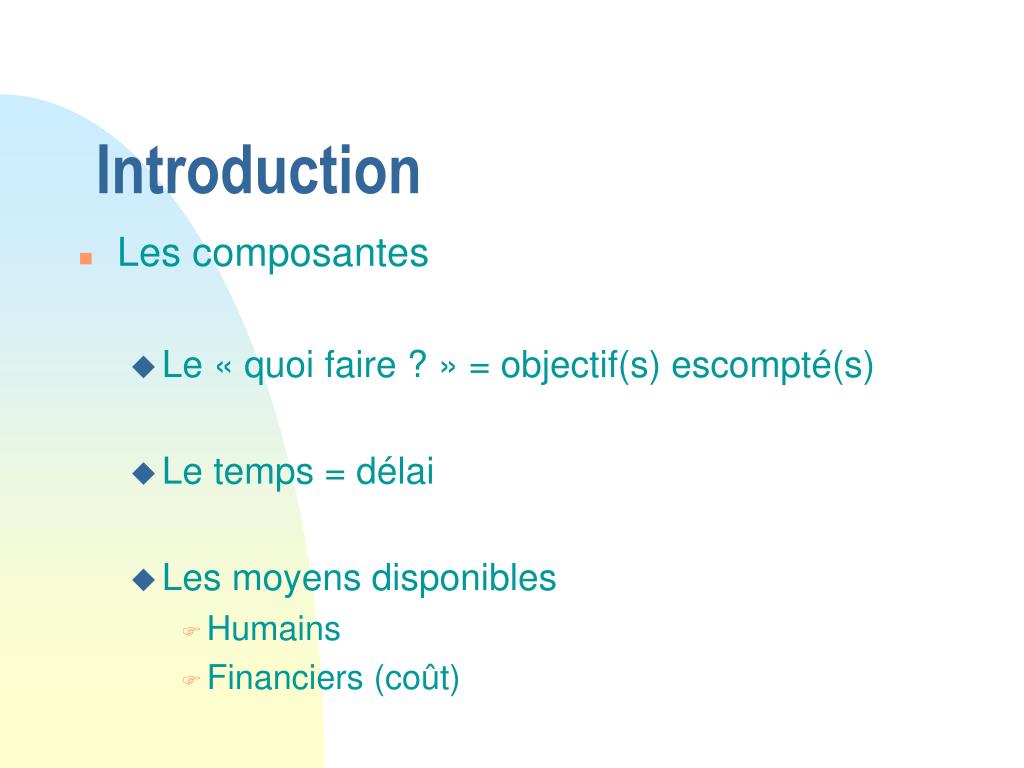 Introduction

Les composantes

Le « quoi faire ? » = objectif(s) escompté(s)

Le temps = délai

Les moyens disponibles

Humains

Financiers (coût)